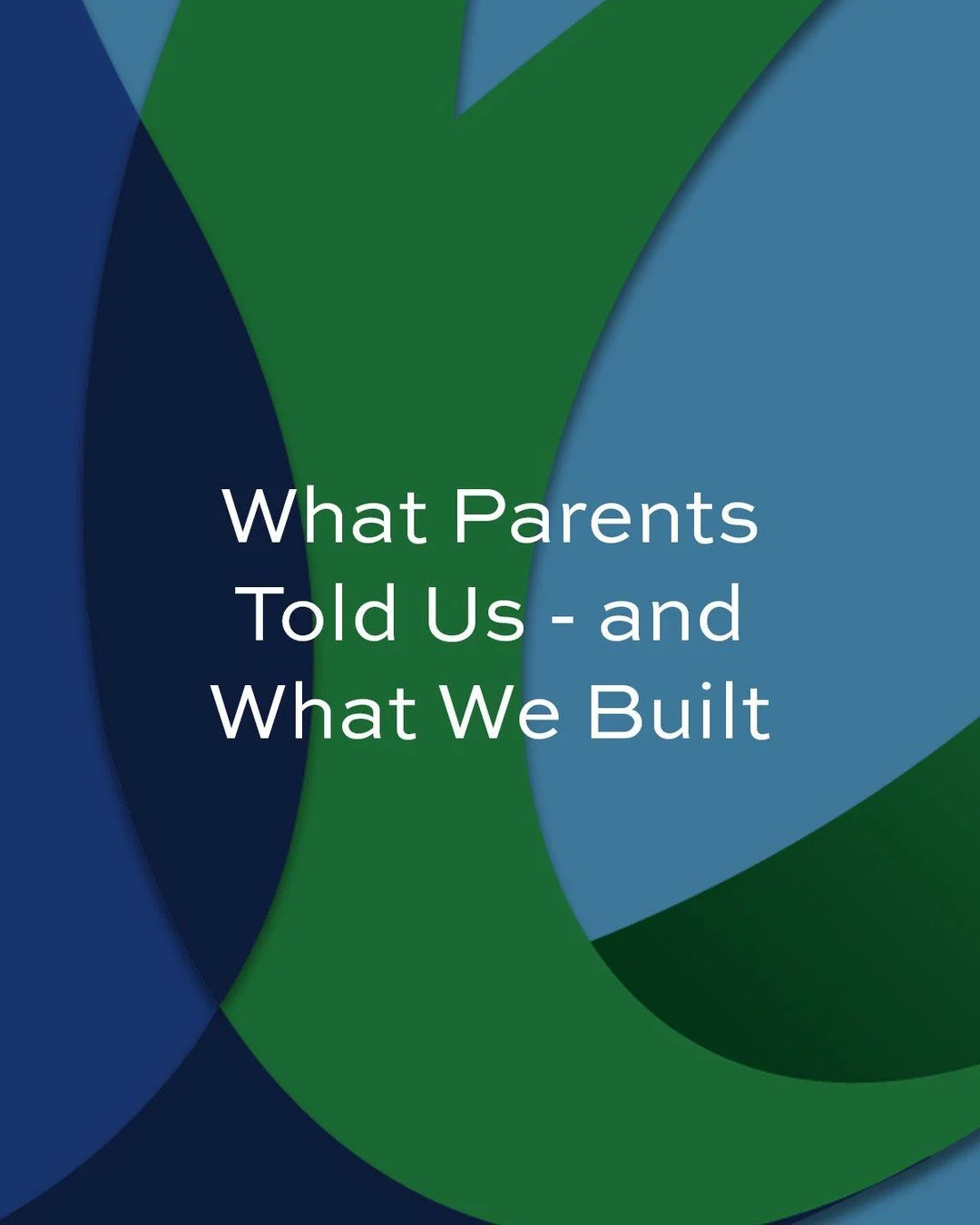 What Parents Told Us - and What We Built